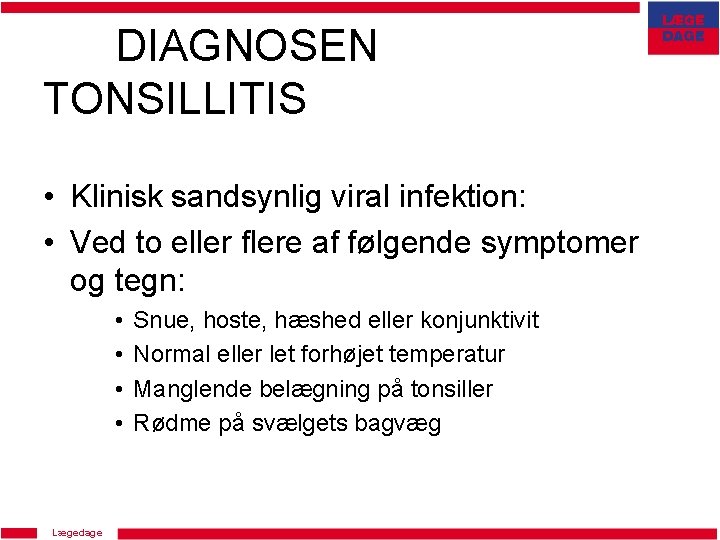 LÆGE DAGE

DIAGNOSEN TONSILLITIS

• Klinisk sandsynlig viral infektion:
• Ved to eller flere af følgende symptomer og tegn:
• Snue, hoste, hæshed eller konjunktivit
• Normal eller let forhøjet temperatur
• Manglende belægning på tonsiller
• Rødme på svælgets bagvæg

Lægedage